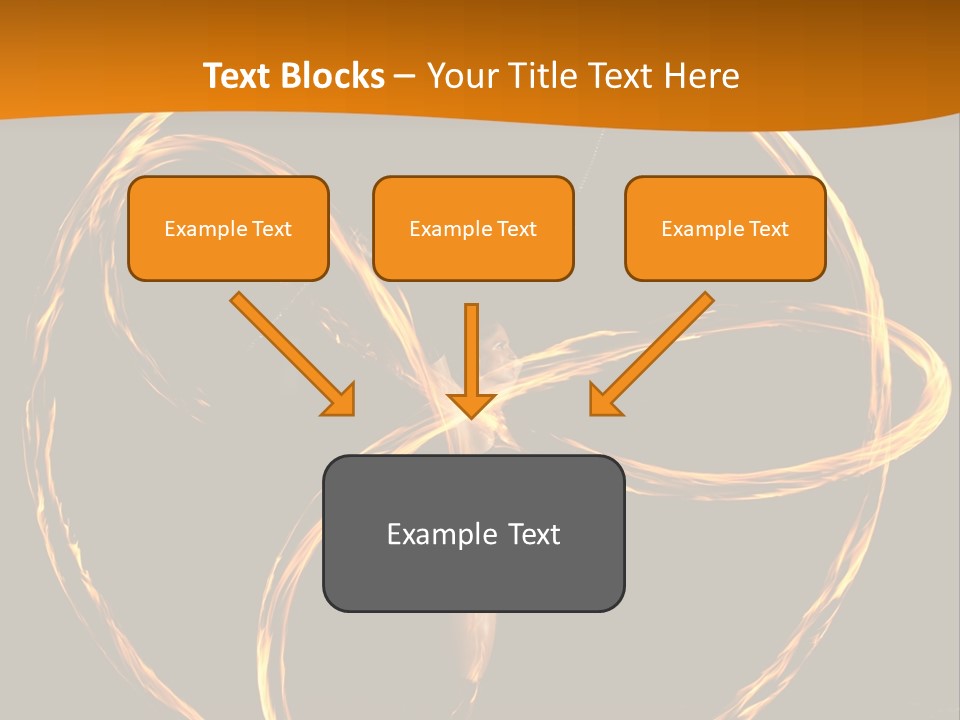 Text Blocks – Your Title Text Here

Example Text

Example Text

Example Text

Example Text